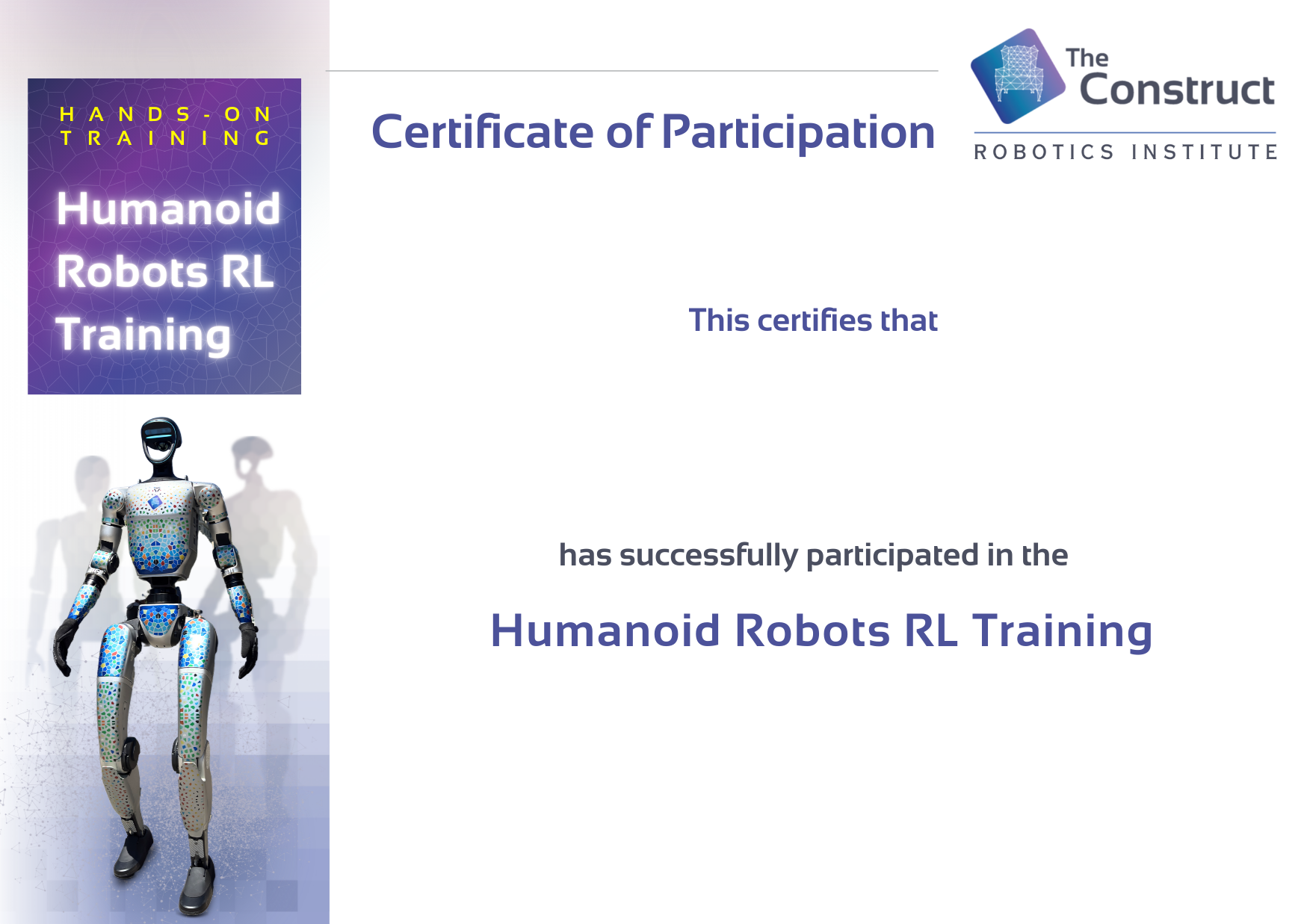 HANDS-ON TRAINING

Humanoid Robots RL Training

Certificate of Participation

The Construct
ROBOTICS INSTITUTE

This certifies that

has successfully participated in the

Humanoid Robots RL Training